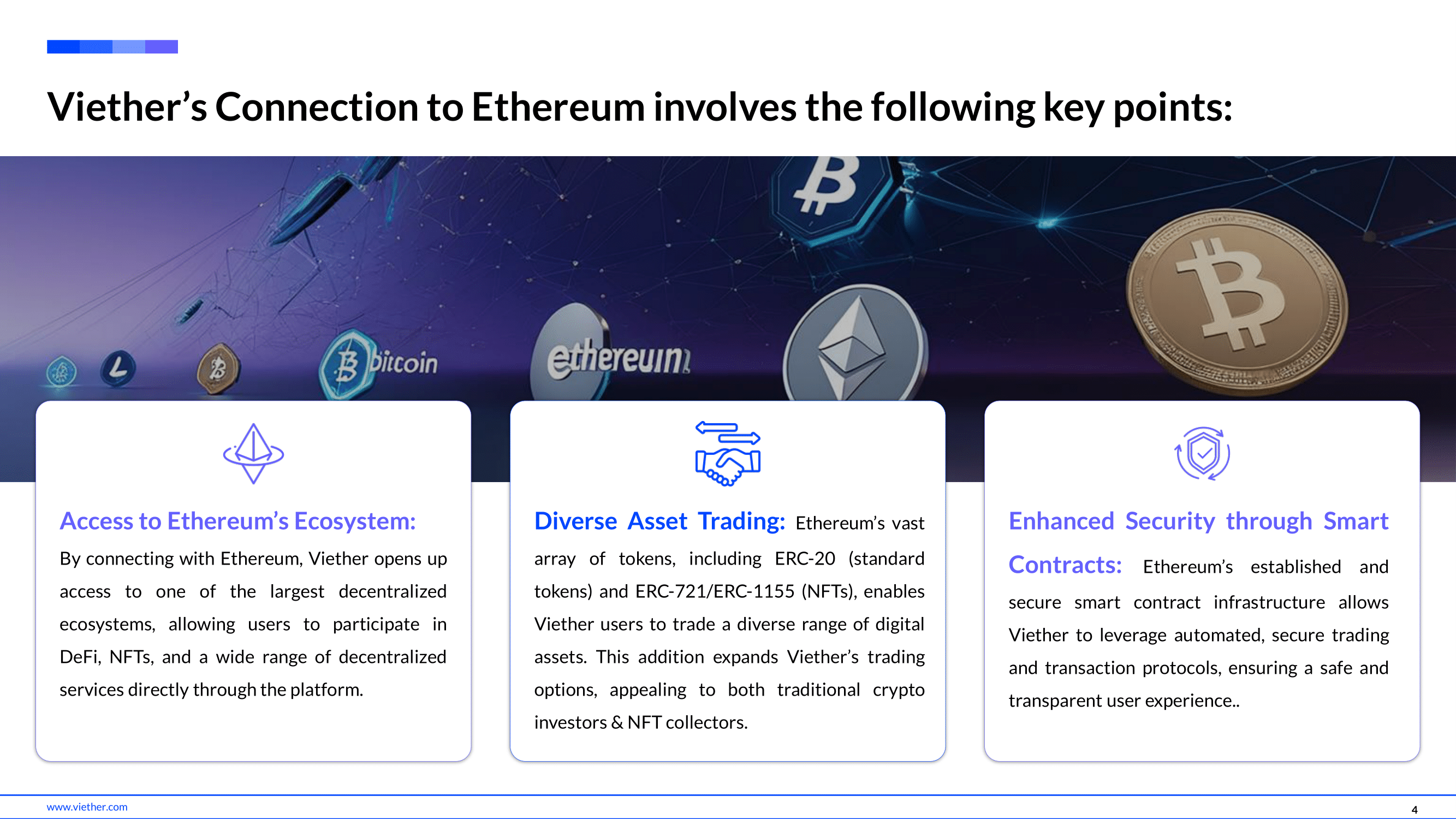 Viether's Connection to Ethereum involves the following key points:

bitcoin

ethereum

Access to Ethereum's Ecosystem:
By connecting with Ethereum, Viether opens up access to one of the largest decentralized ecosystems, allowing users to participate in DeFi, NFTs, and a wide range of decentralized services directly through the platform.

Diverse Asset Trading: Ethereum's vast array of tokens, including ERC-20 (standard tokens) and ERC-721/ERC-1155 (NFTs), enables Viether users to trade a diverse range of digital assets. This addition expands Viether's trading options, appealing to both traditional crypto investors & NFT collectors.

Enhanced Security through Smart Contracts: Ethereum's established and secure smart contract infrastructure allows Viether to leverage automated, secure trading and transaction protocols, ensuring a safe and transparent user experience..

www.viether.com

4